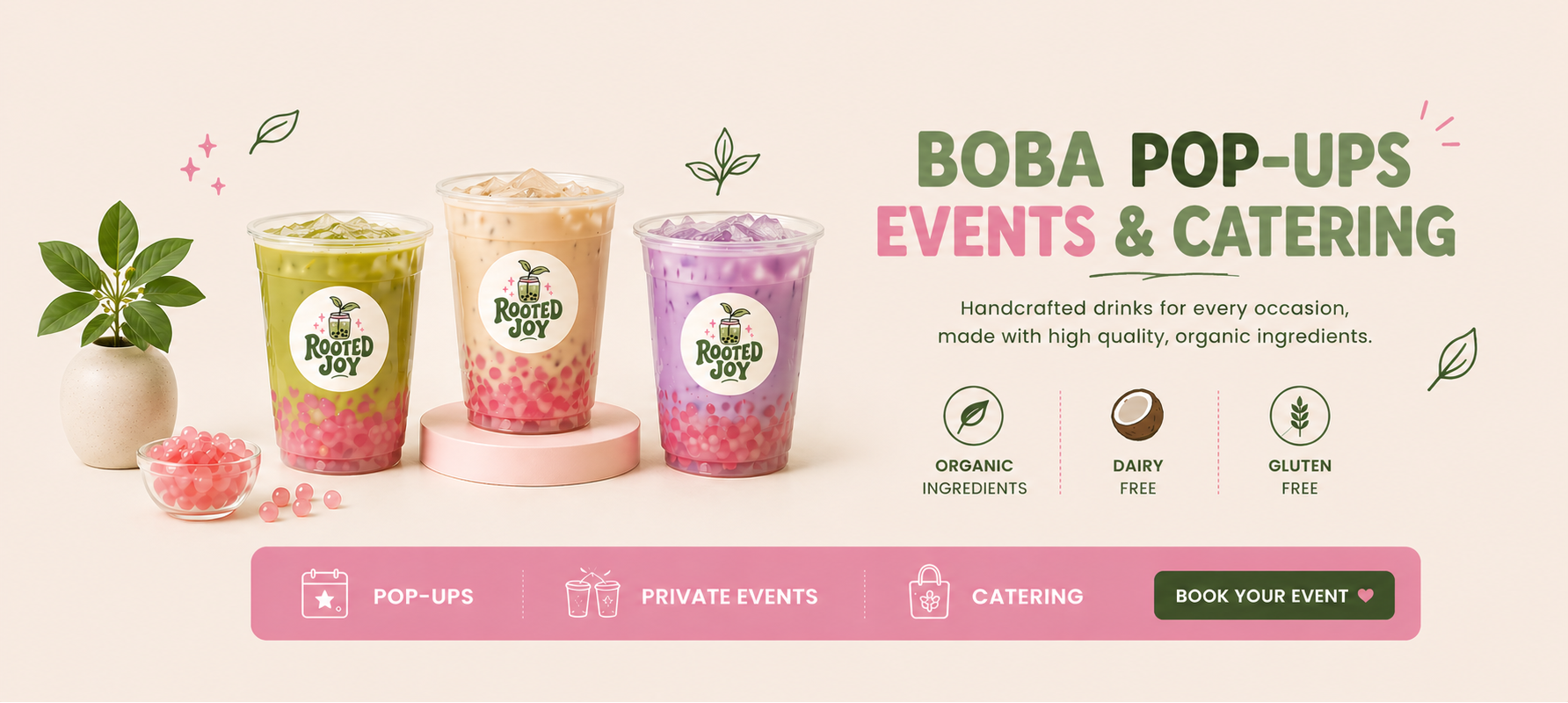 ROOTED JOY

ROOTED JOY

ROOTED JOY

BOBA POP-UPS
EVENTS & CATERING

Handcrafted drinks for every occasion, made with high quality, organic ingredients.

ORGANIC INGREDIENTS

DAIRY FREE

GLUTEN FREE

POP-UPS

PRIVATE EVENTS

CATERING

BOOK YOUR EVENT